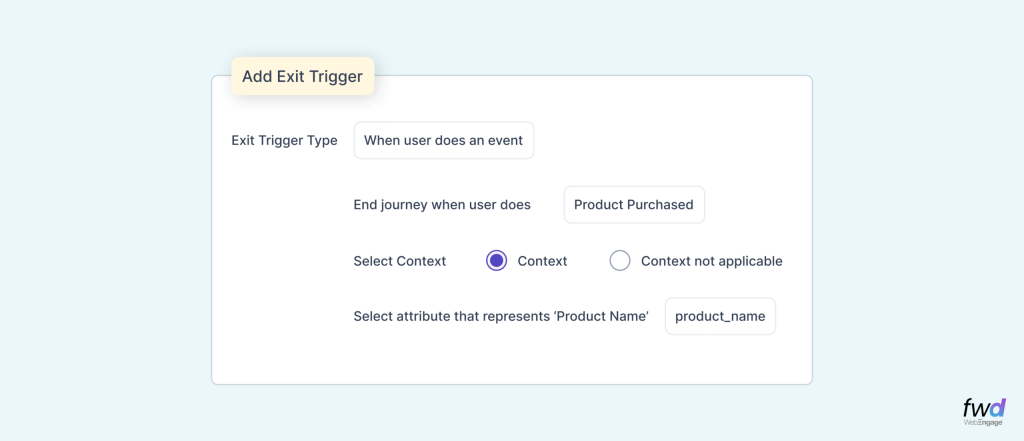 Add Exit Trigger

Exit Trigger Type
When user does an event

End journey when user does
Product Purchased

Select Context
Context
Context not applicable

Select attribute that represents 'Product Name'
product_name

fwd
WebEngage